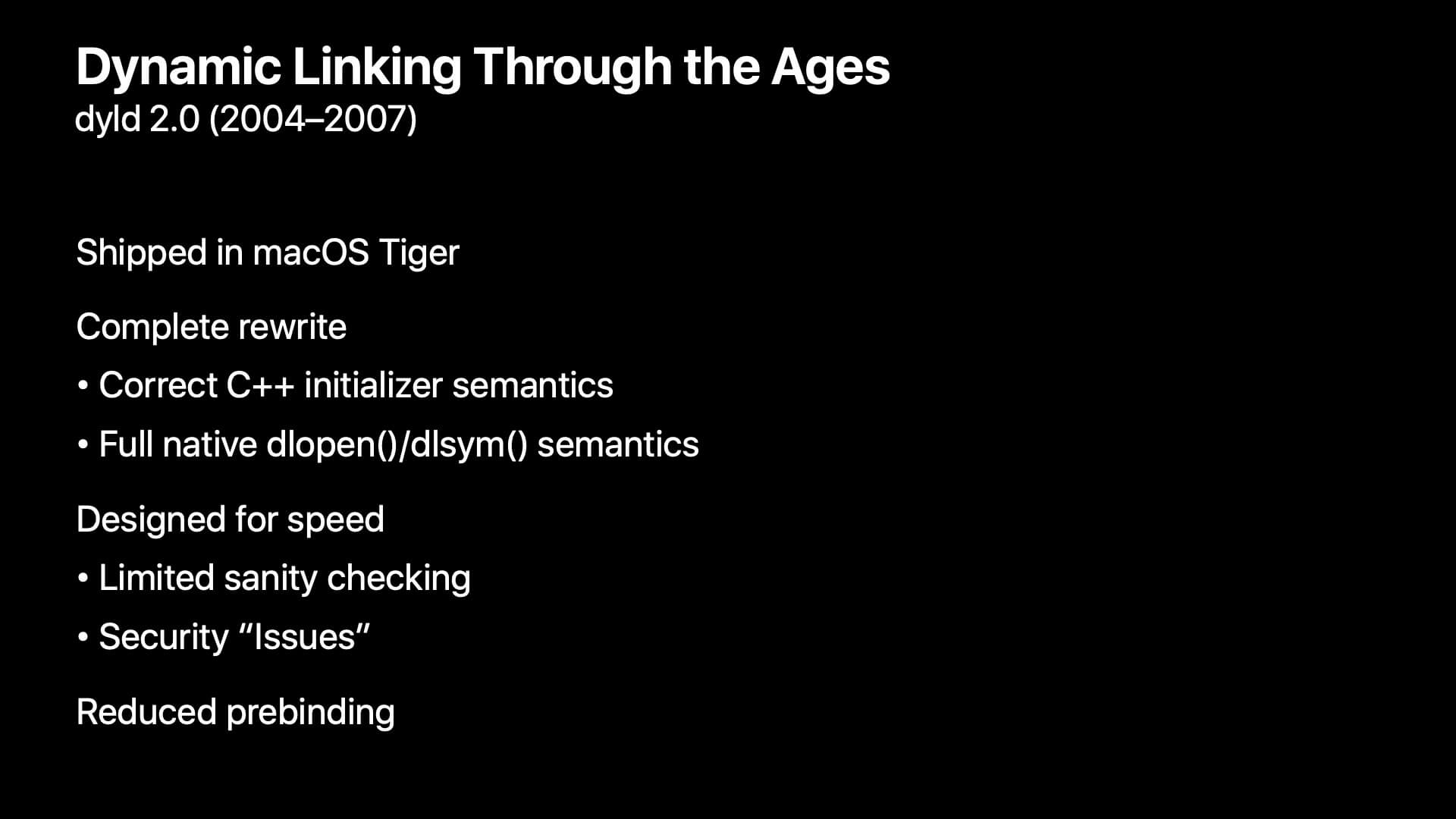 Dynamic Linking Through the Ages
dyld 2.0 (2004–2007)

Shipped in macOS Tiger

Complete rewrite
• Correct C++ initializer semantics
• Full native dlopen()/dlsym() semantics

Designed for speed
• Limited sanity checking
• Security “Issues”

Reduced prebinding